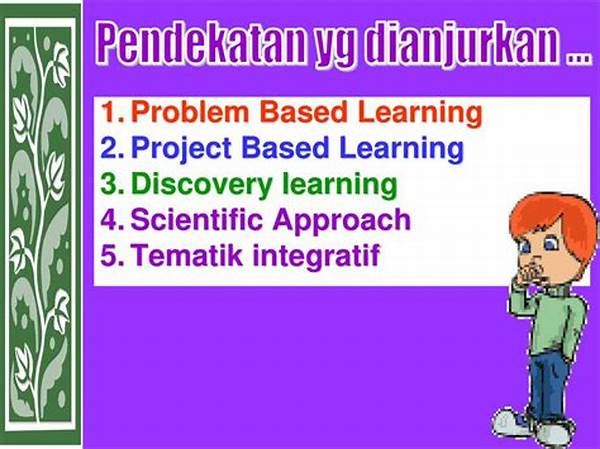 Pendekatan yg dianjurkan ...

1. Problem Based Learning
2. Project Based Learning
3. Discovery learning
4. Scientific Approach
5. Tematik integratif